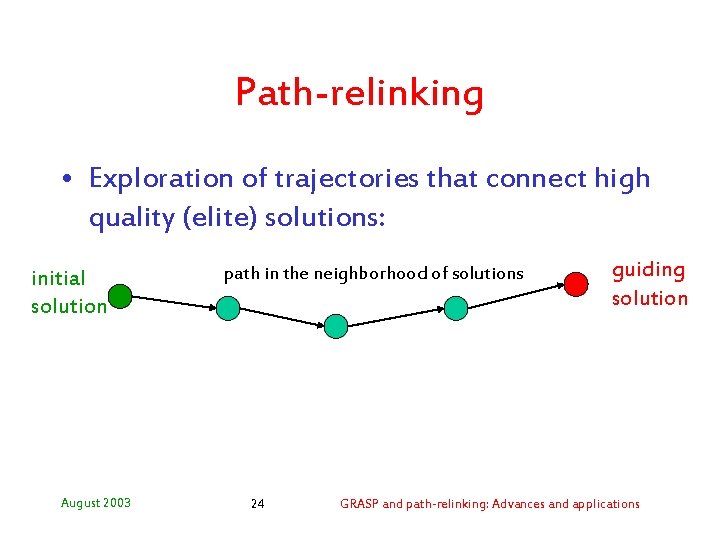 Path-relinking

• Exploration of trajectories that connect high quality (elite) solutions:

initial solution

path in the neighborhood of solutions

guiding solution

August 2003

24

GRASP and path-relinking: Advances and applications